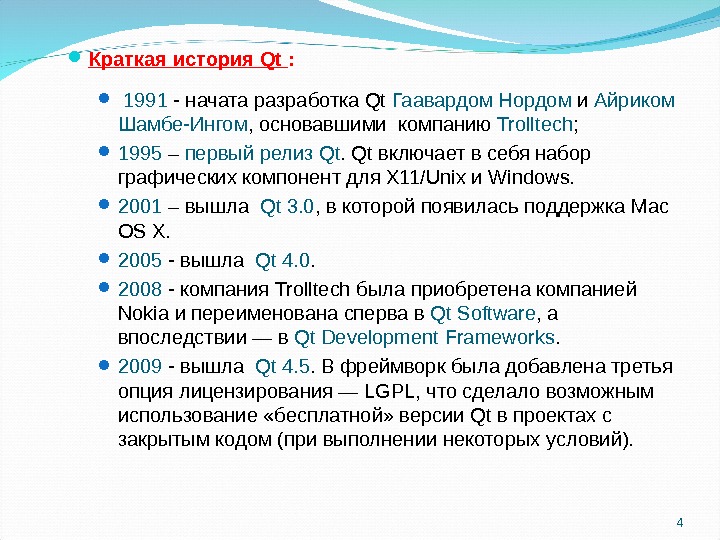 Краткая история Qt :

1991 - начата разработка Qt Гаавардом Нордом и Айриком Шамбе-Ингом, основавшими компанию Trolltech;

1995 – первый релиз Qt. Qt включает в себя набор графических компонент для X11/Unix и Windows.

2001 – вышла Qt 3.0, в которой появилась поддержка Mac OS X.

2005 - вышла Qt 4.0.

2008 - компания Trolltech была приобретена компанией Nokia и переименована сперва в Qt Software, а впоследствии — в Qt Development Frameworks.

2009 - вышла Qt 4.5. В фреймворк была добавлена третья опция лицензирования — LGPL, что сделало возможным использование «бесплатной» версии Qt в проектах с закрытым кодом (при выполнении некоторых условий).

4